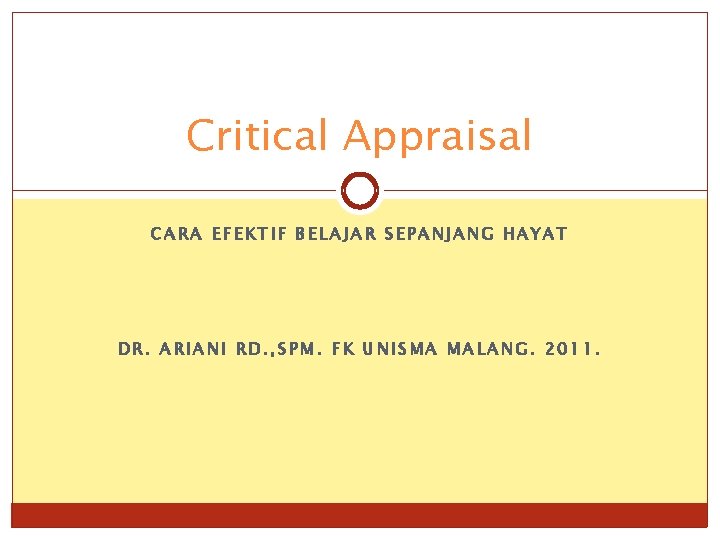 Critical Appraisal

CARA EFEKTIF BELAJAR SEPANJANG HAYAT

DR. ARIANI RD.,SPM. FK UNISMA MALANG. 2011.